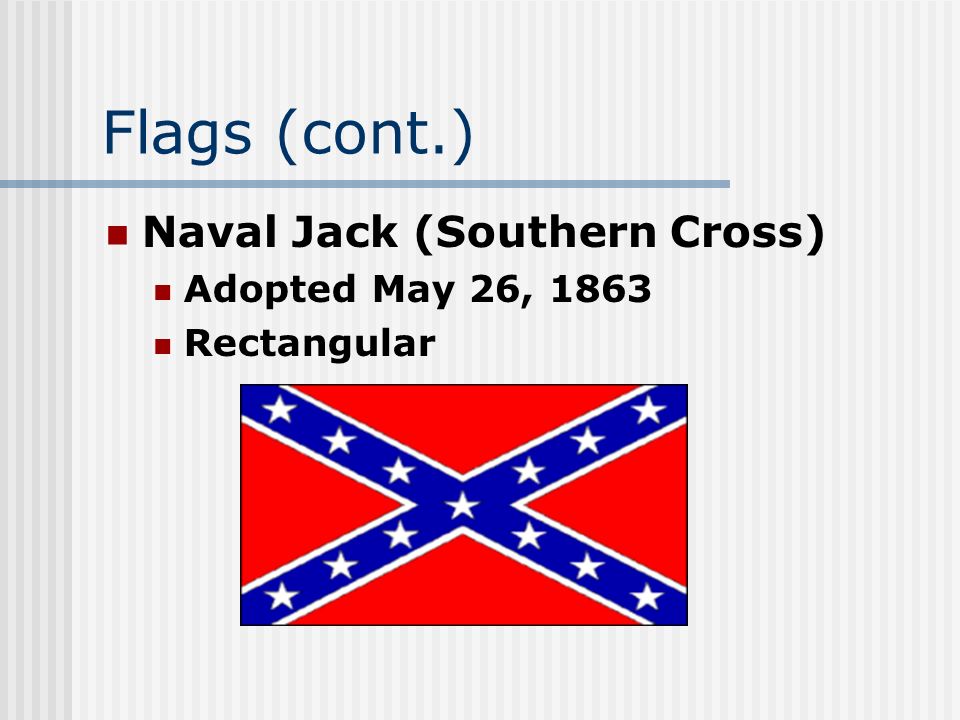 Flags (cont.)

Naval Jack (Southern Cross)
Adopted May 26, 1863
Rectangular